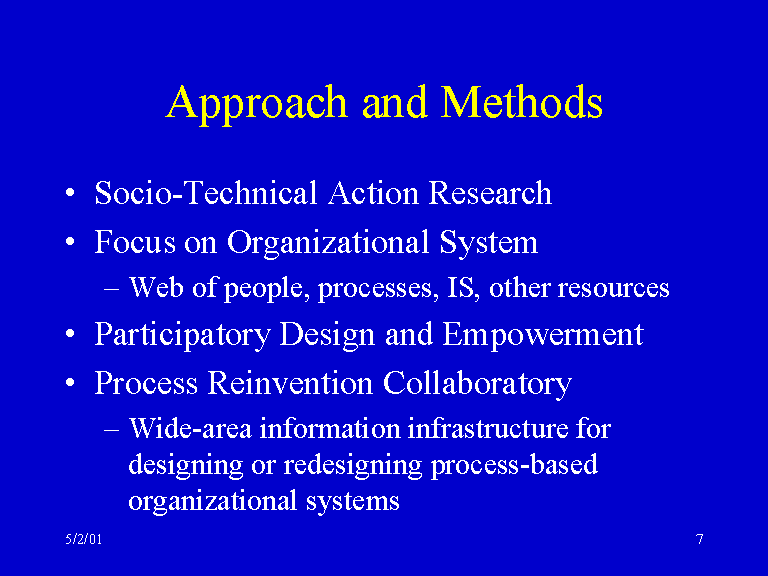 Approach and Methods

• Socio-Technical Action Research
• Focus on Organizational System
– Web of people, processes, IS, other resources
• Participatory Design and Empowerment
• Process Reinvention Collaboratory
– Wide-area information infrastructure for designing or redesigning process-based organizational systems

5/2/01

7